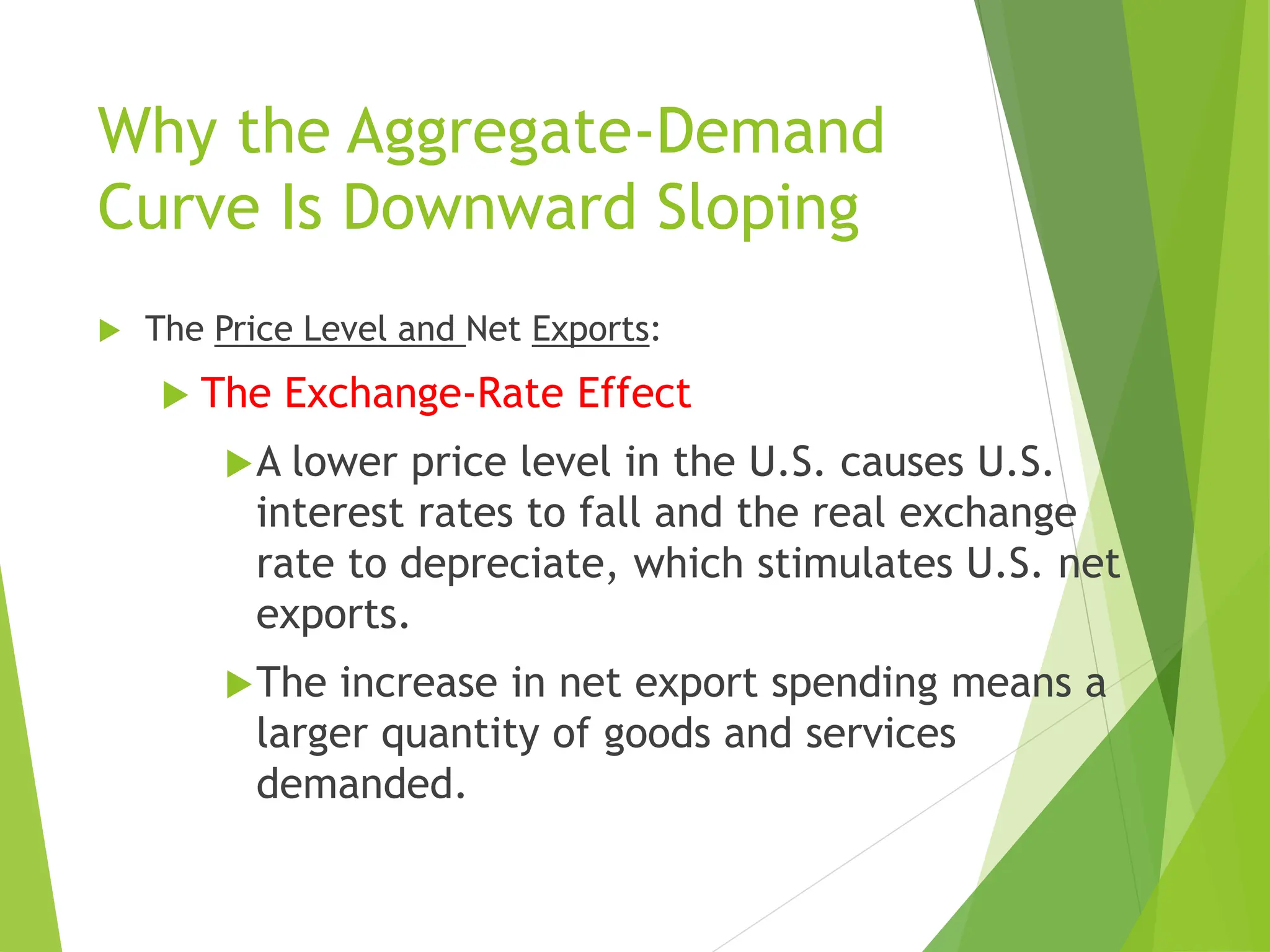 Why the Aggregate-Demand Curve Is Downward Sloping

The Price Level and Net Exports:

The Exchange-Rate Effect

A lower price level in the U.S. causes U.S. interest rates to fall and the real exchange rate to depreciate, which stimulates U.S. net exports.

The increase in net export spending means a larger quantity of goods and services demanded.